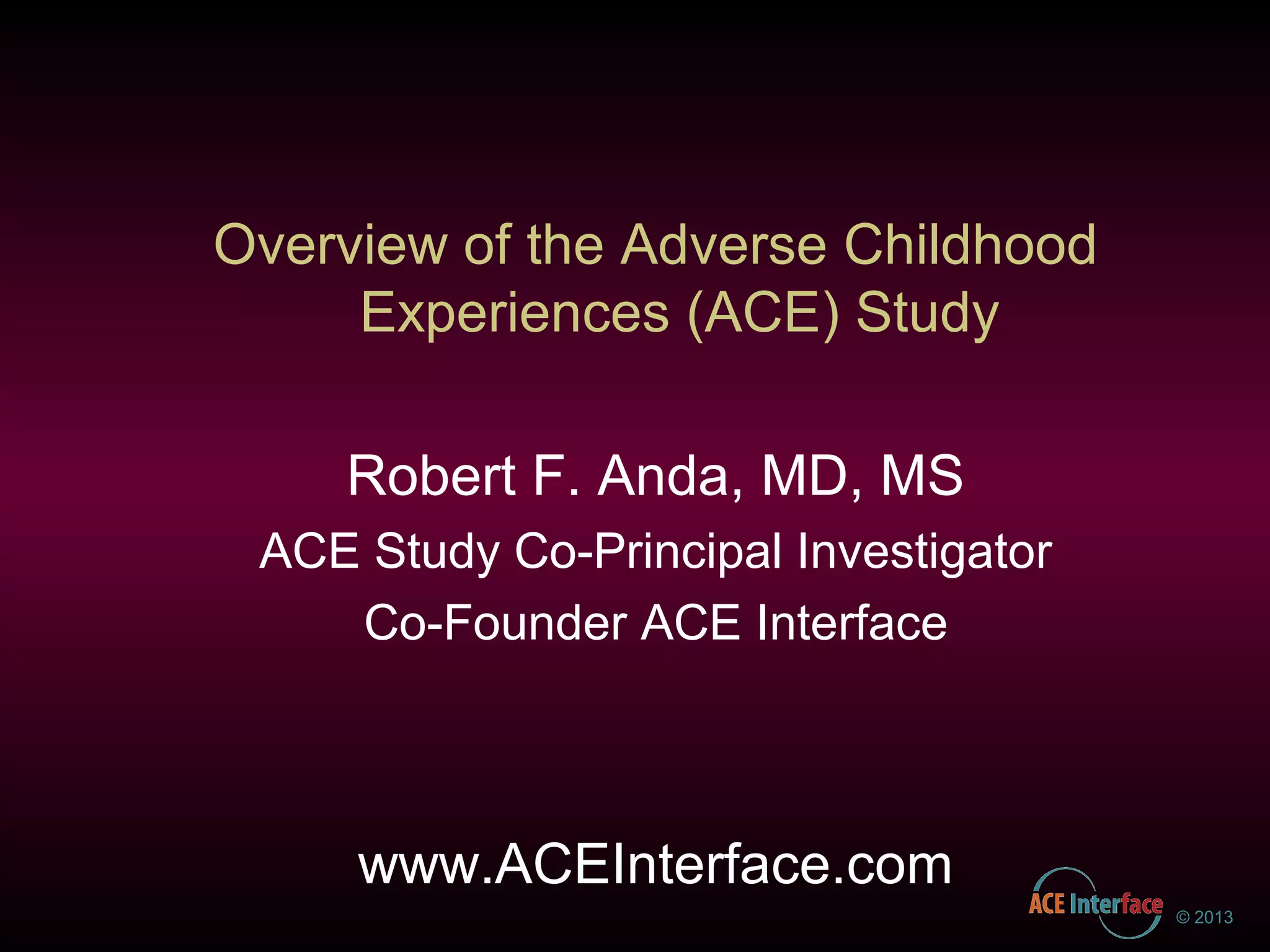 Overview of the Adverse Childhood Experiences (ACE) Study

Robert F. Anda, MD, MS

ACE Study Co-Principal Investigator

Co-Founder ACE Interface

www.ACEInterface.com

ACE Interface © 2013